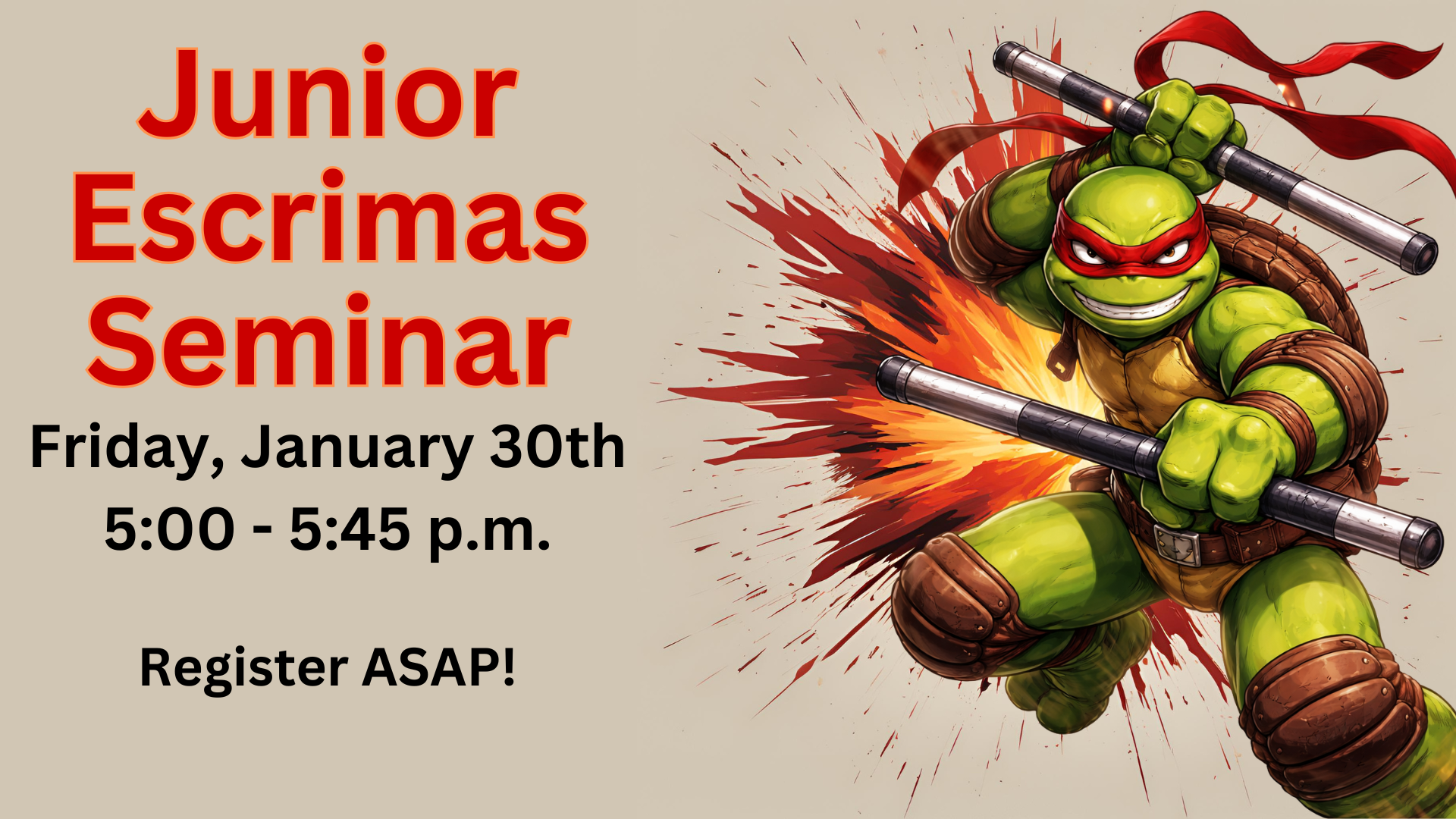 Junior Escrimas Seminar

Friday, January 30th
5:00 - 5:45 p.m.

Register ASAP!